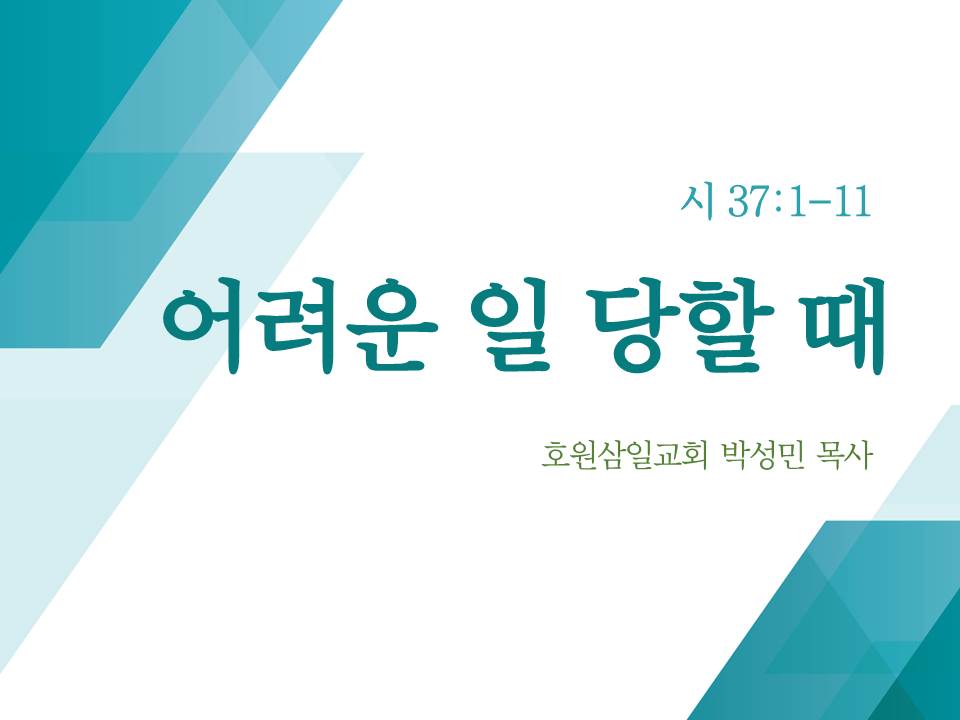 시 37:1-11

어려운 일 당할 때

호원삼일교회 박성민 목사